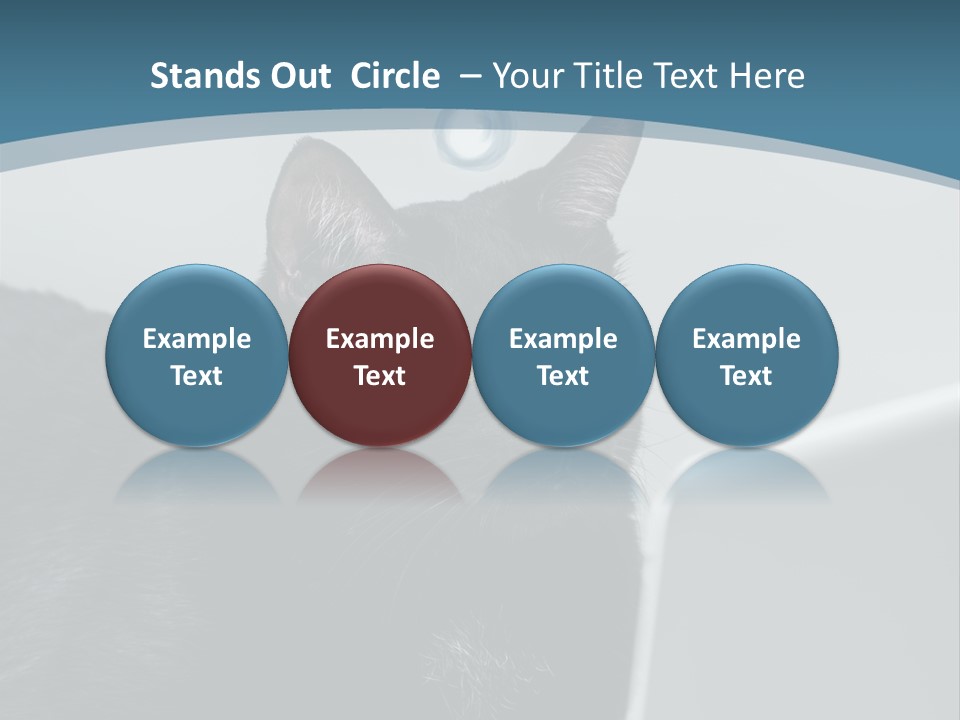 Stands Out Circle – Your Title Text Here

Example Text

Example Text

Example Text

Example Text